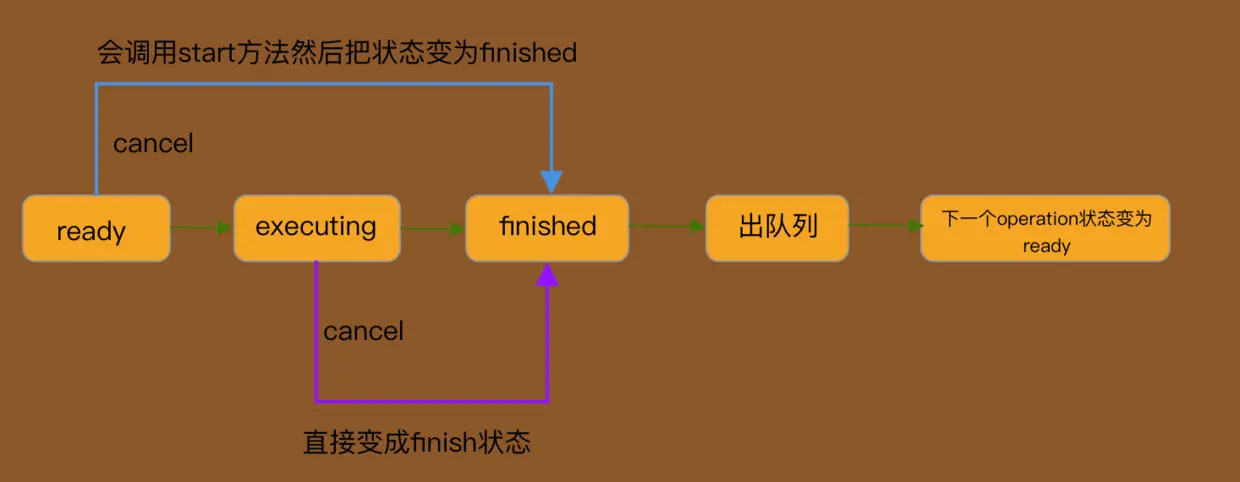 会调用start方法然后把状态变为finished

cancel

ready

executing

finished

出队列

下一个operation状态变为ready

cancel

直接变成finish状态